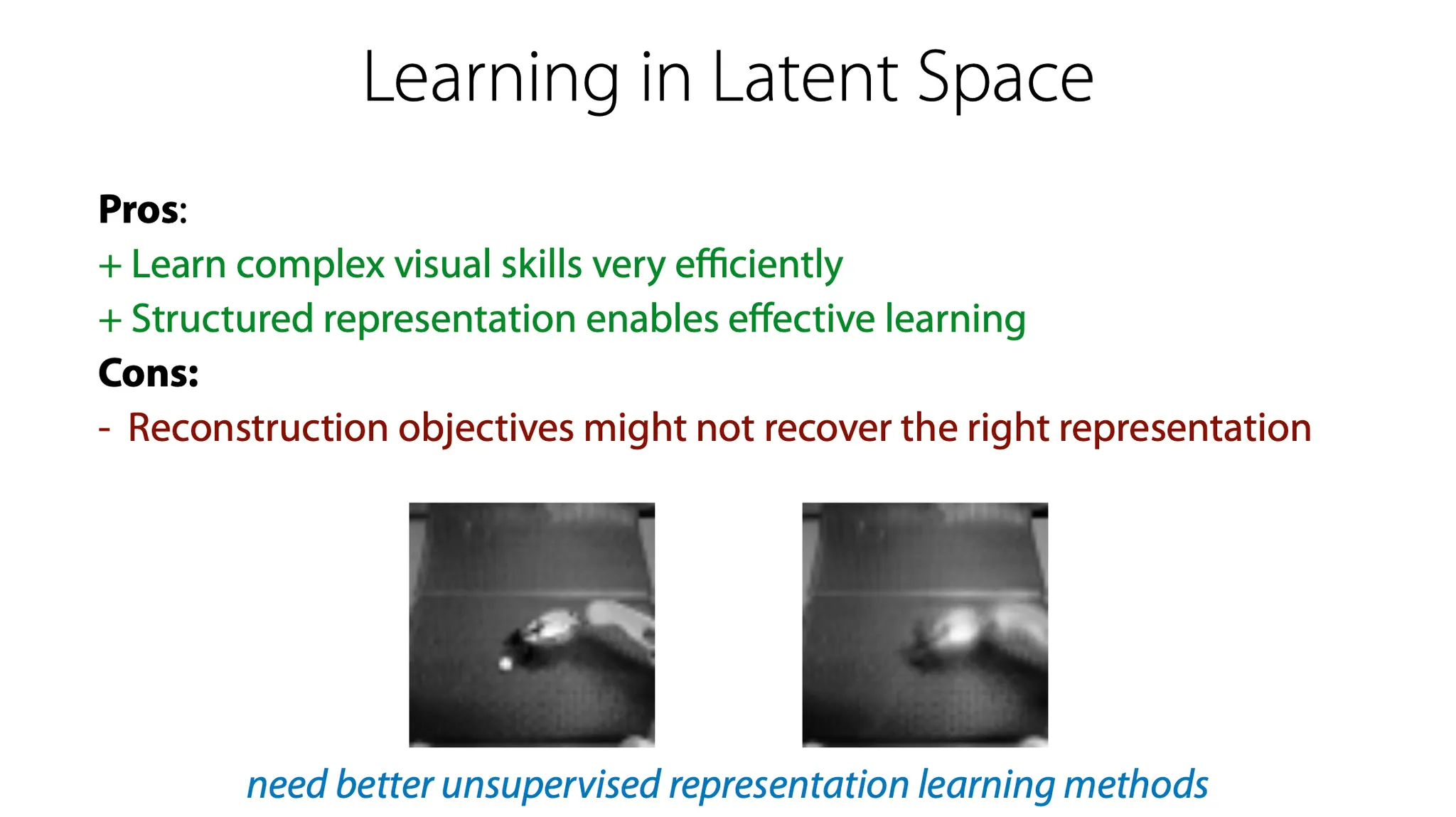 Learning in Latent Space

Pros:
+ Learn complex visual skills very efficiently
+ Structured representation enables effective learning
Cons:
- Reconstruction objectives might not recover the right representation

need better unsupervised representation learning methods